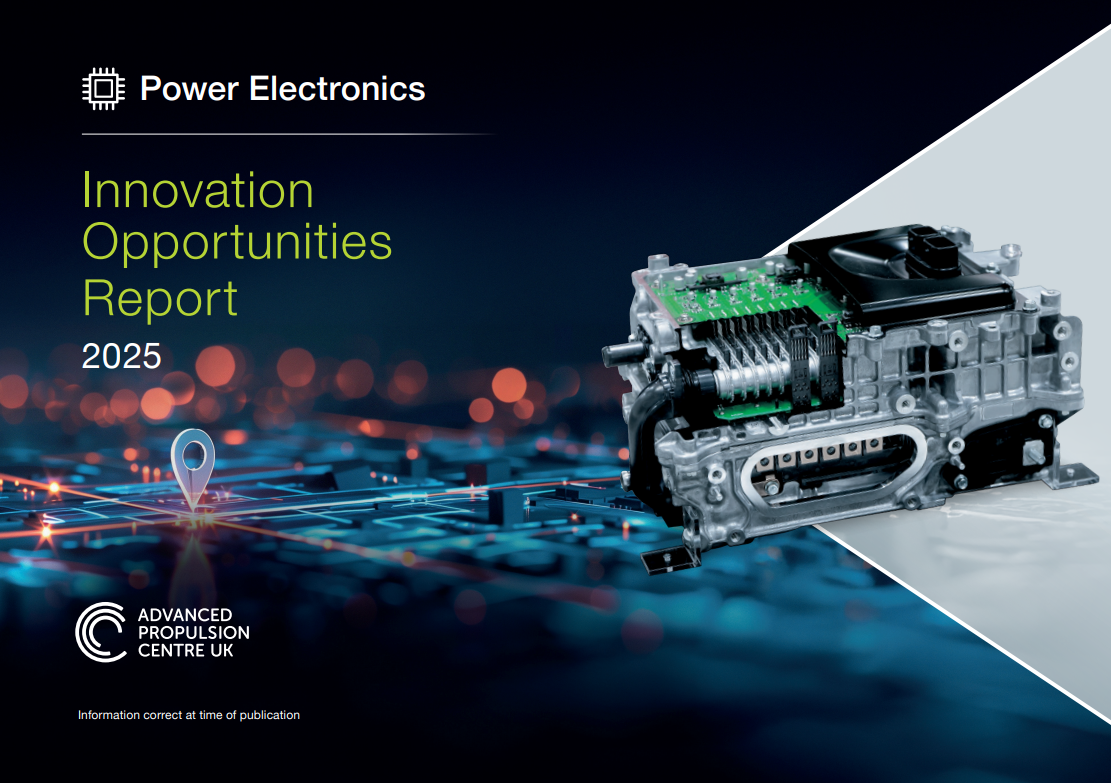 Power Electronics

Innovation Opportunities Report

2025

ADVANCED PROPULSION CENTRE UK

Information correct at time of publication